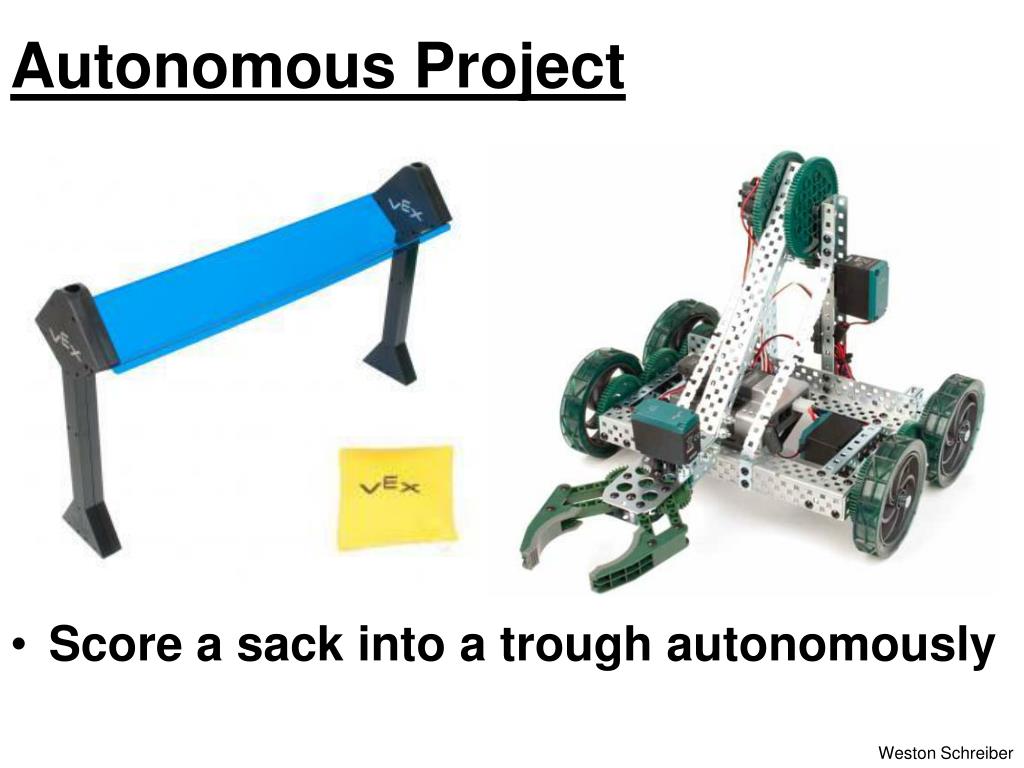 Autonomous Project

VEX

VEX

VEX

• Score a sack into a trough autonomously

Weston Schreiber